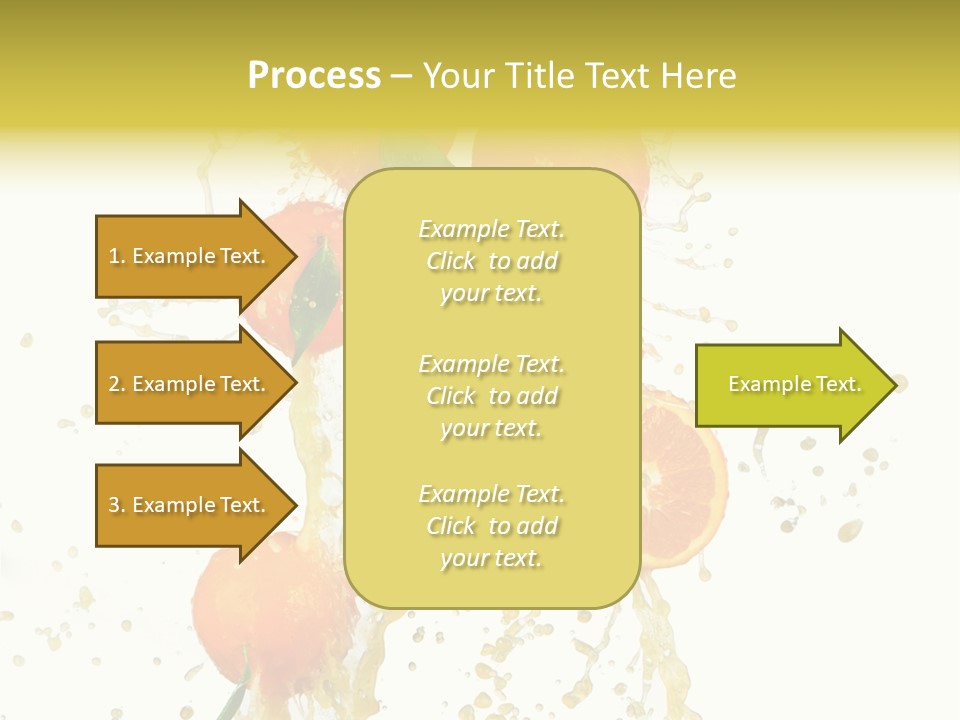 Process – Your Title Text Here

1. Example Text.

2. Example Text.

3. Example Text.

Example Text. Click to add your text.

Example Text. Click to add your text.

Example Text. Click to add your text.

Example Text.